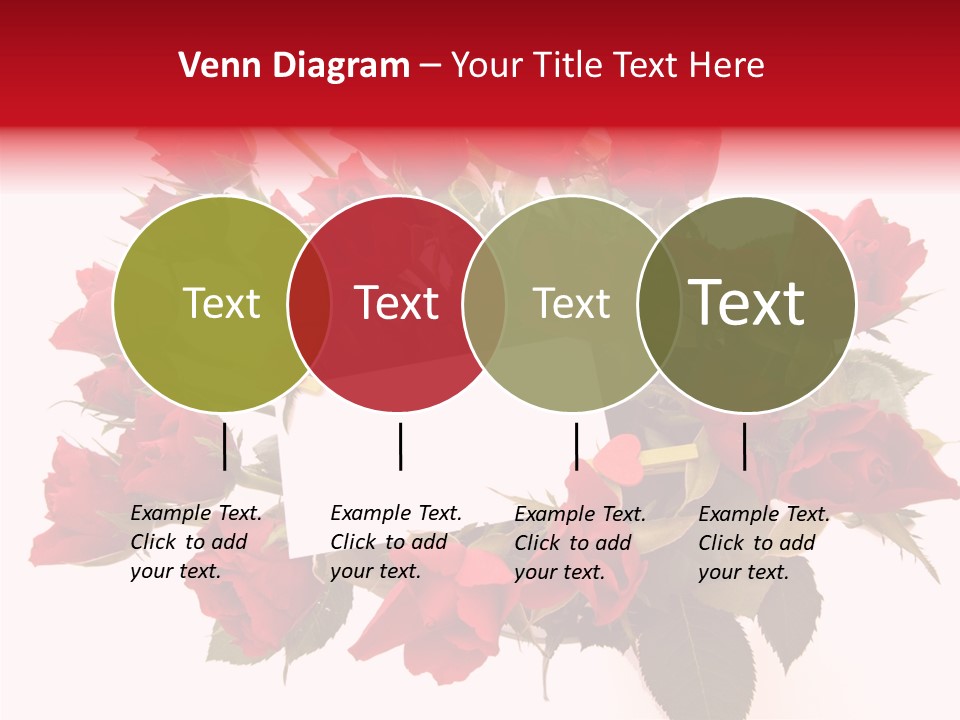 Venn Diagram – Your Title Text Here

Text

Text

Text

Text

Example Text. Click to add your text.

Example Text. Click to add your text.

Example Text. Click to add your text.

Example Text. Click to add your text.